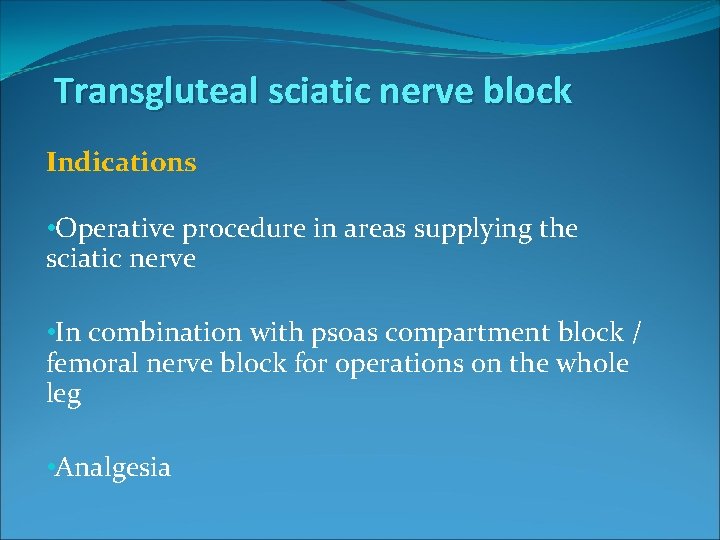 Transgluteal sciatic nerve block

Indications

•Operative procedure in areas supplying the sciatic nerve

•In combination with psoas compartment block / femoral nerve block for operations on the whole leg

•Analgesia